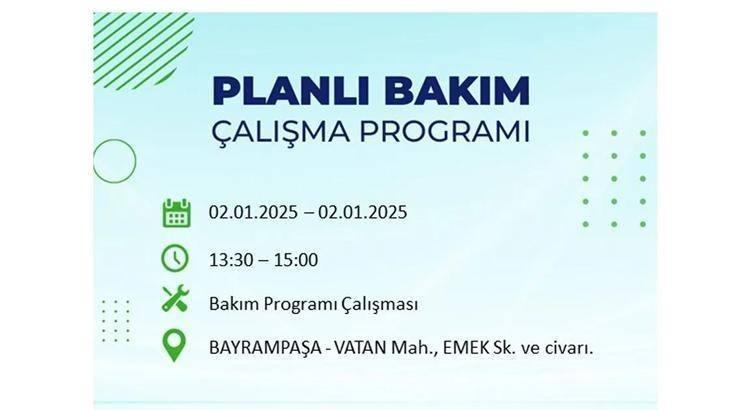 PLANLI BAKIM
ÇALIŞMA PROGRAMI

02.01.2025 – 02.01.2025

13:30 – 15:00

Bakım Programı Çalışması

BAYRAMPAŞA - VATAN Mah., EMEK Sk. ve civarı.